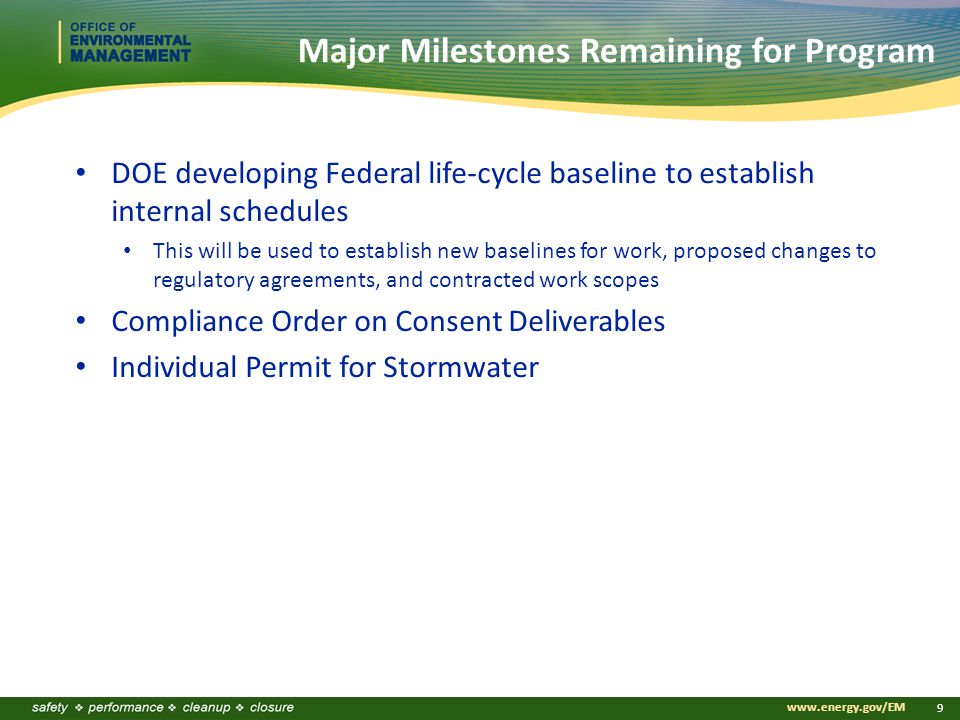 OFFICE OF
ENVIRONMENTAL
MANAGEMENT

Major Milestones Remaining for Program

• DOE developing Federal life-cycle baseline to establish internal schedules

• This will be used to establish new baselines for work, proposed changes to regulatory agreements, and contracted work scopes

• Compliance Order on Consent Deliverables

• Individual Permit for Stormwater

safety ❖ performance ❖ cleanup ❖ closure

www.energy.gov/EM 9